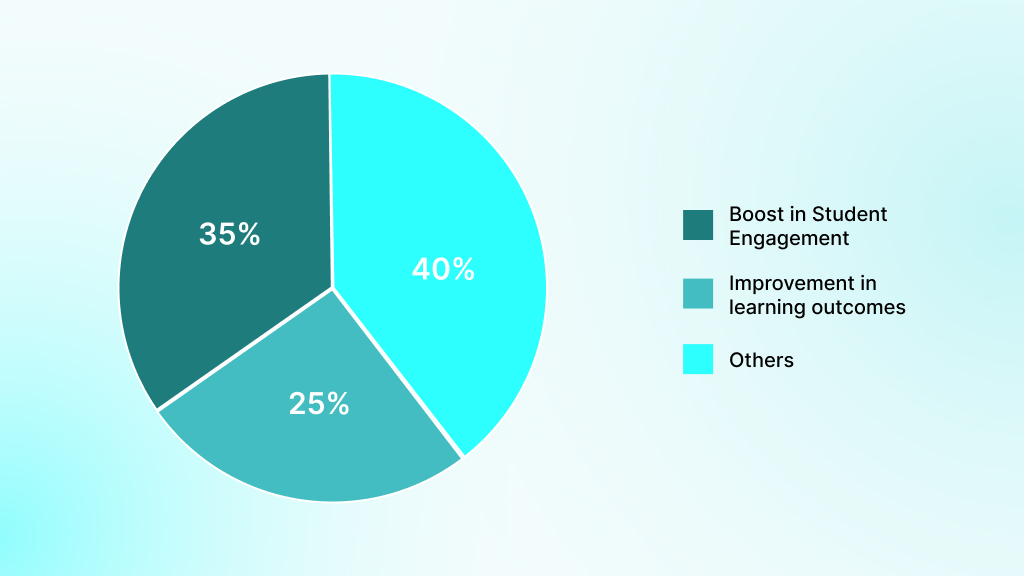 35%

40%

25%

Boost in Student Engagement

Improvement in learning outcomes

Others